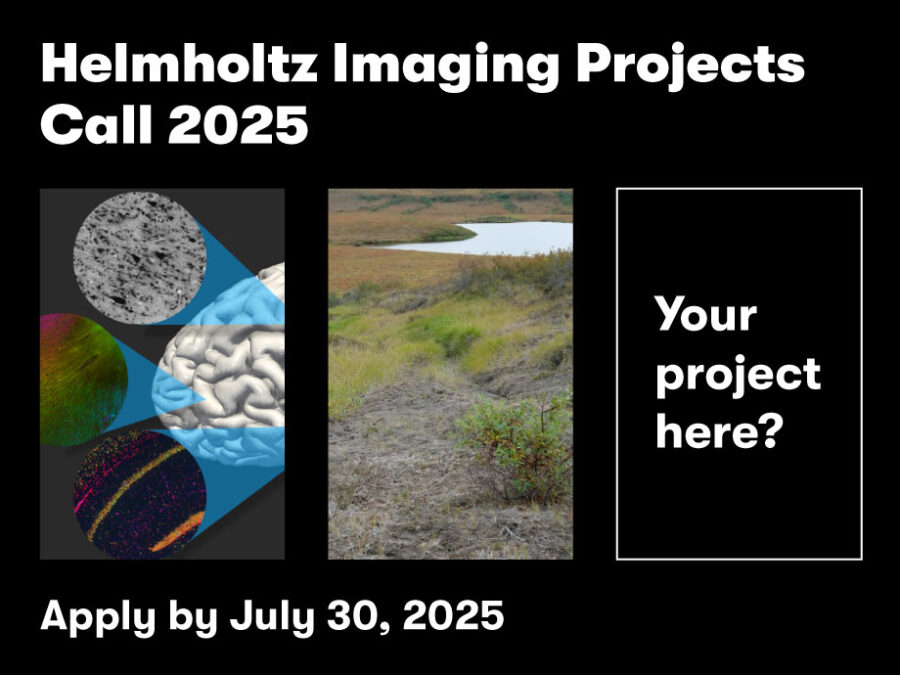 Helmholtz Imaging Projects Call 2025

Your project here?

Apply by July 30, 2025